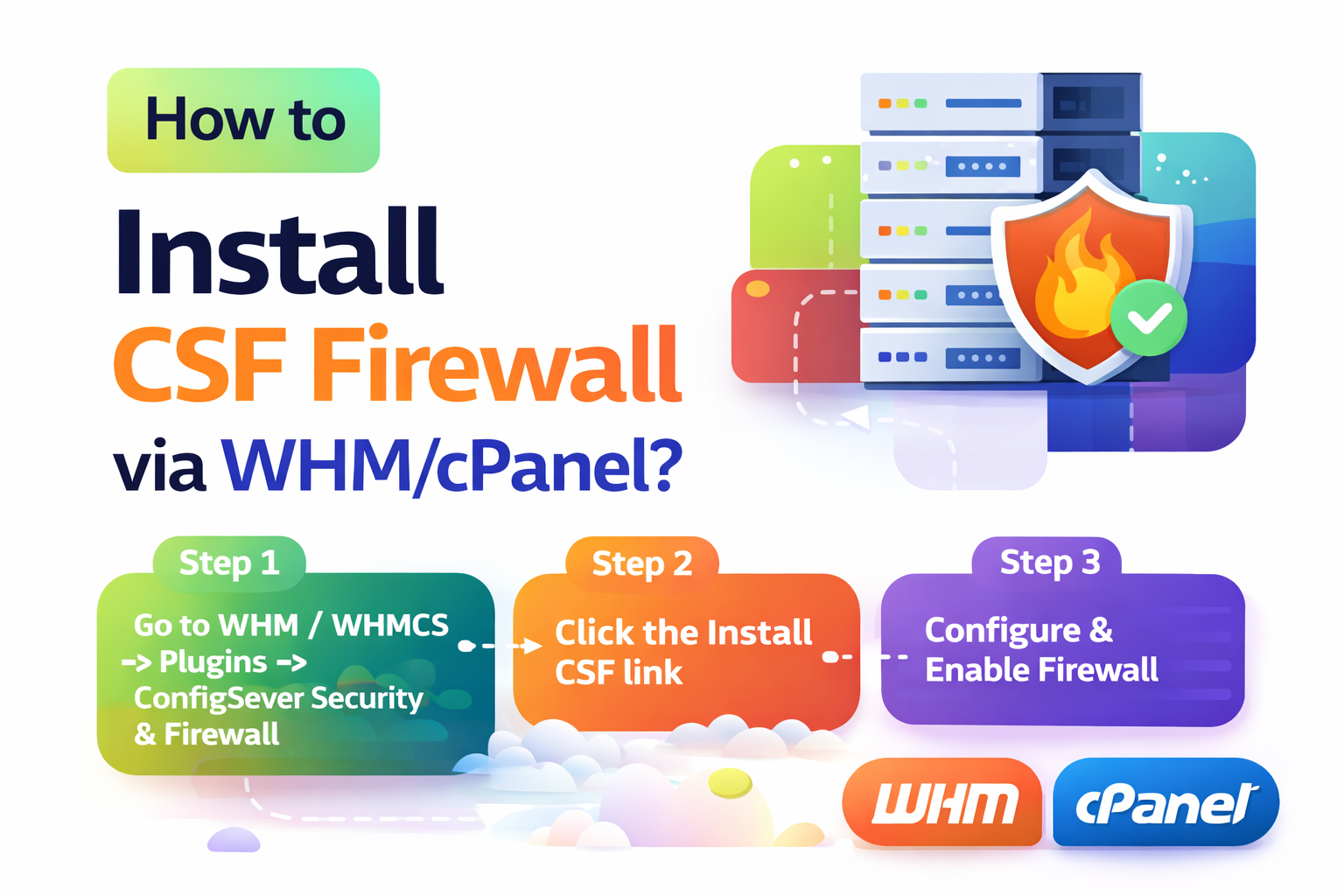 How to

Install

CSF Firewall

via WHM/cPanel?

Step 1

Go to WHM / WHMCS -> Plugins -> ConfigSever Security & Firewall

Step 2

Click the Install CSF link

Step 3

Configure & Enable Firewall

WHM

cPanel